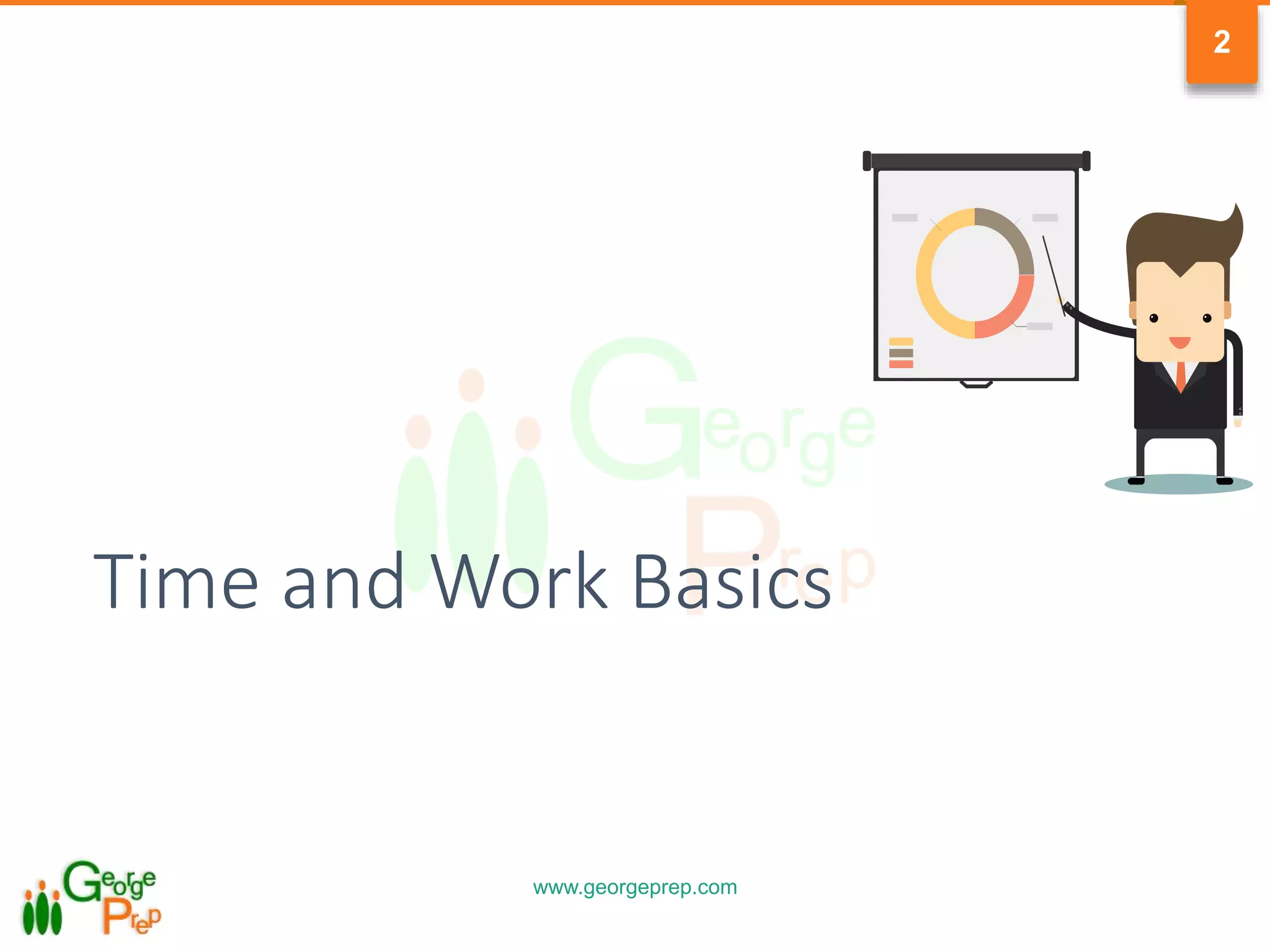 2

George Prep

Time and Work Basics

George Prep

www.georgeprep.com